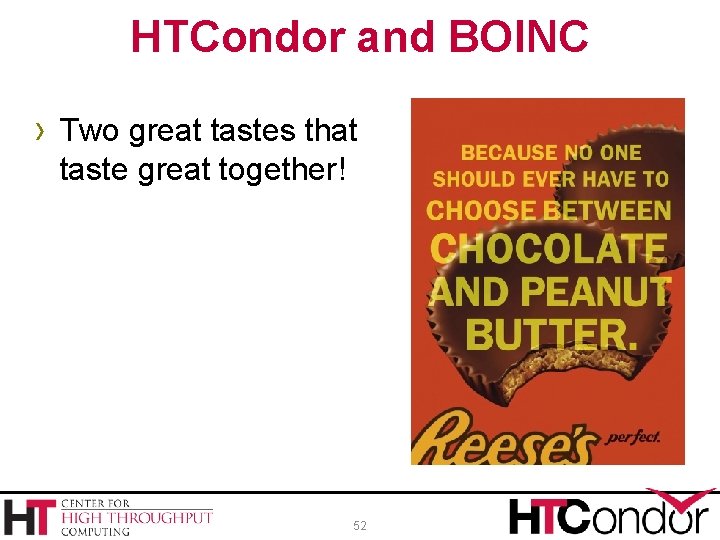 HTCondor and BOINC

› Two great tastes that taste great together!

BECAUSE NO ONE SHOULD EVER HAVE TO CHOOSE BETWEEN CHOCOLATE AND PEANUT BUTTER.

Reese's perfect.

HT CENTER FOR HIGH THROUGHPUT COMPUTING

52

HTCondor